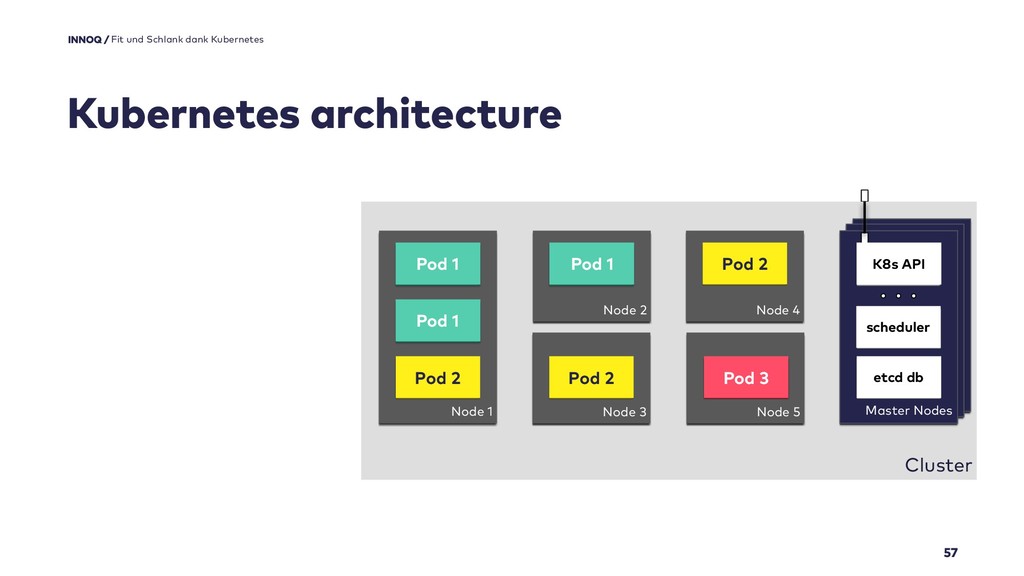 INNOQ / Fit und Schlank dank Kubernetes

Kubernetes architecture

Pod 1

Pod 1

Pod 2

Node 1

Pod 1

Node 2

Pod 2

Node 3

Pod 2

Node 4

Pod 3

Node 5

K8s API

. . .

scheduler

etcd db

Master Nodes

Cluster

57